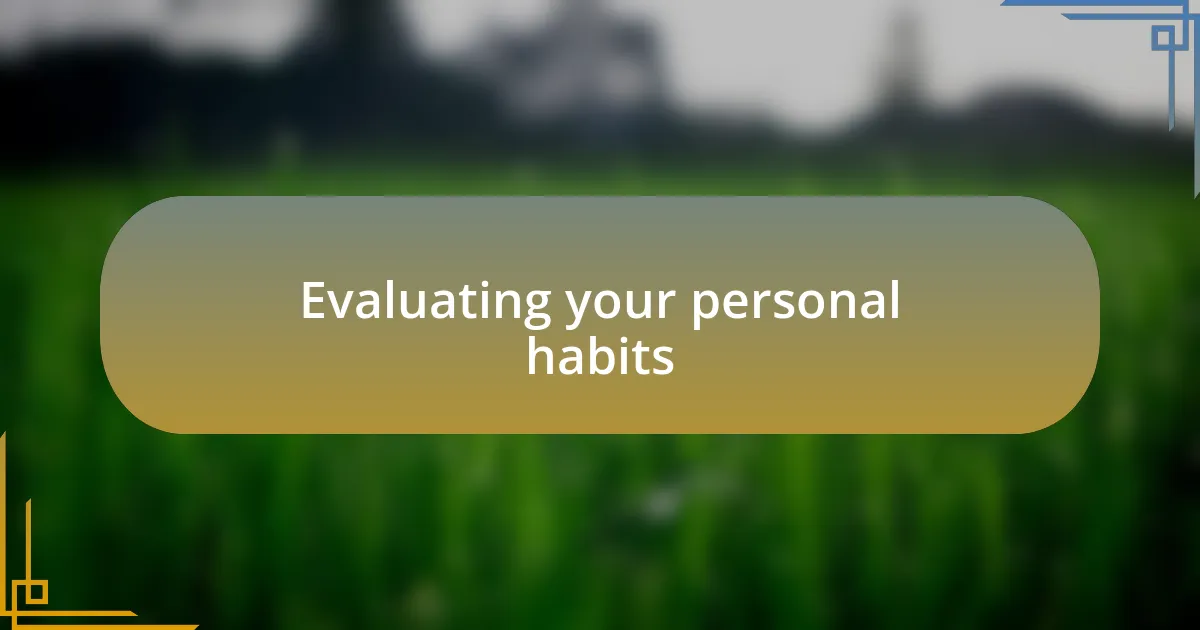 Evaluating your personal habits